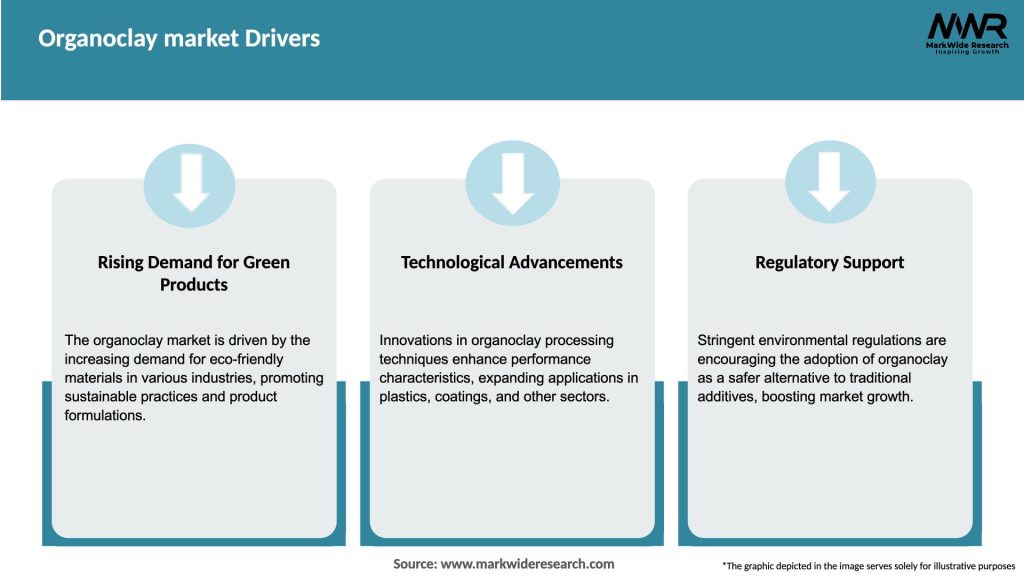 Organoclay market Drivers

MWR
MarkWide Research
Inspiring Growth

Rising Demand for Green Products

The organoclay market is driven by the increasing demand for eco-friendly materials in various industries, promoting sustainable practices and product formulations.

Technological Advancements

Innovations in organoclay processing techniques enhance performance characteristics, expanding applications in plastics, coatings, and other sectors.

Regulatory Support

Stringent environmental regulations are encouraging the adoption of organoclay as a safer alternative to traditional additives, boosting market growth.

Source: www.markwideresearch.com

*The graphic depicted in the image serves solely for illustrative purposes